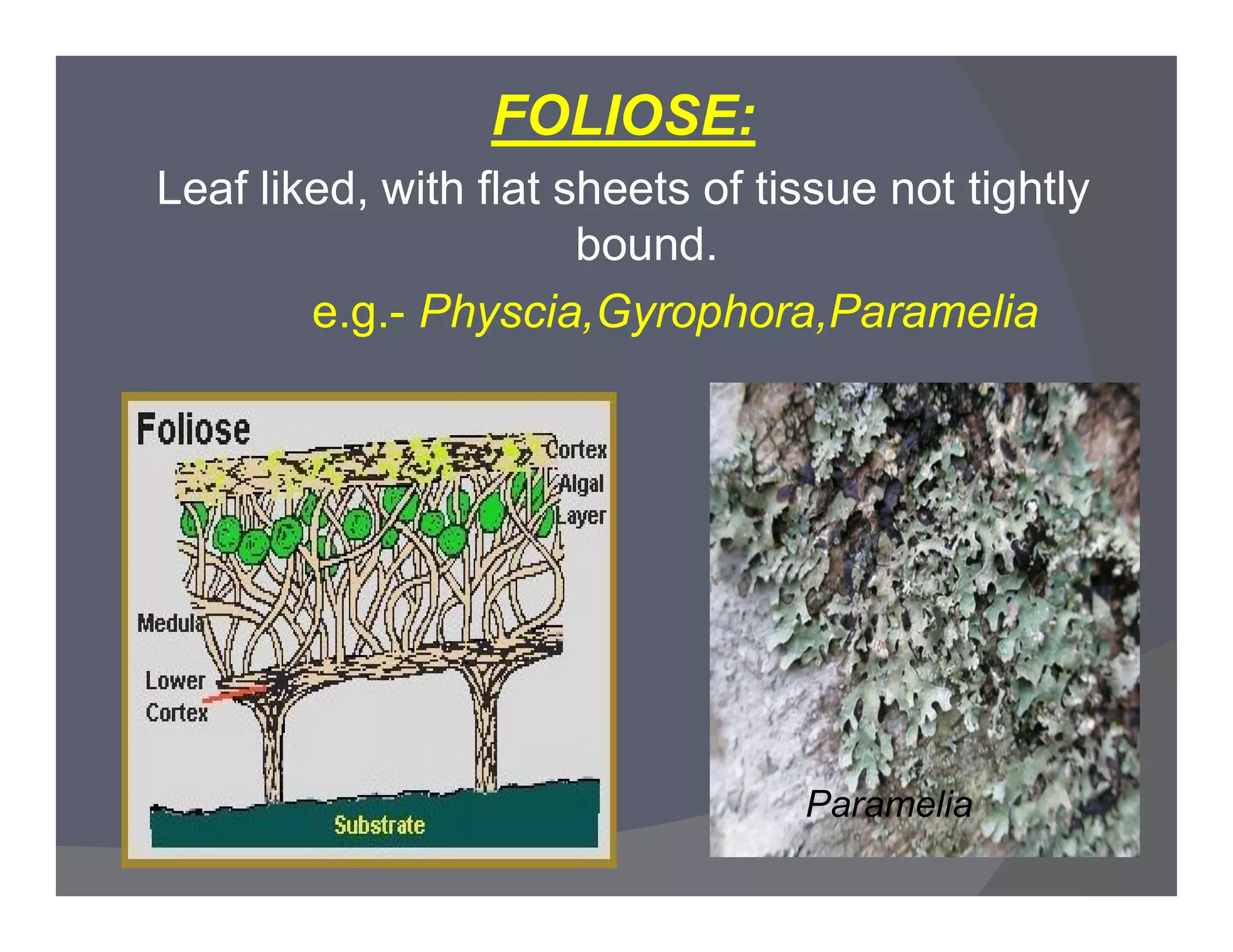 FOLIOSE:

Leaf liked, with flat sheets of tissue not tightly bound.

e.g.- Physcia,Gyrophora,Paramelia

Foliose

Cortex

Algal Layer

Medula

Lower Cortex

Substrate

Paramelia